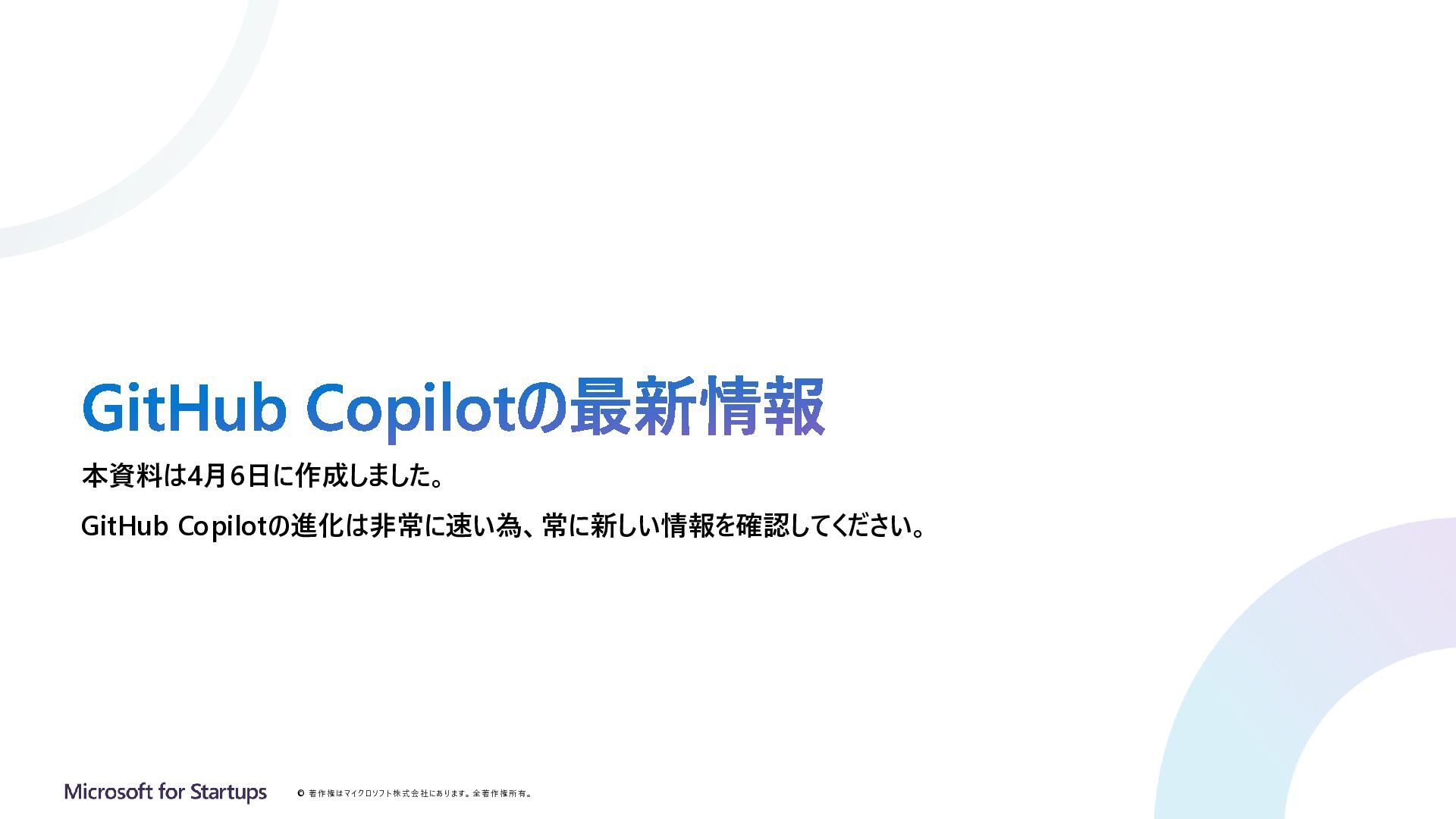 GitHub Copilotの最新情報

本資料は4月6日に作成しました。

GitHub Copilotの進化は非常に速い為、常に新しい情報を確認してください。

Microsoft for Startups

© 著作権はマイクロソフト株式会社にあります。全著作権所有。